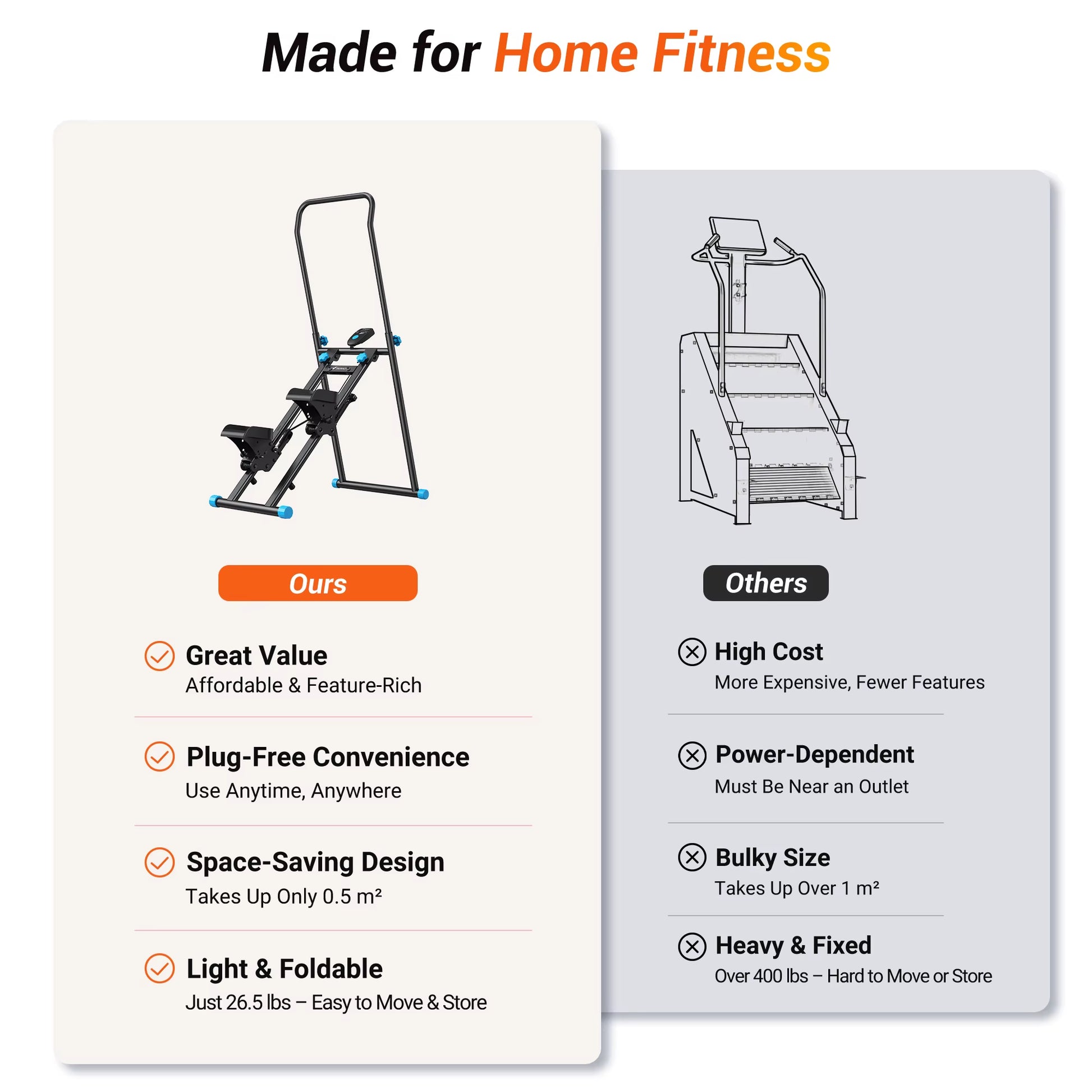 Made for Home Fitness

Ours

Great Value
Affordable & Feature-Rich

Plug-Free Convenience
Use Anytime, Anywhere

Space-Saving Design
Takes Up Only 0.5 m²

Light & Foldable
Just 26.5 lbs – Easy to Move & Store

Others

High Cost
More Expensive, Fewer Features

Power-Dependent
Must Be Near an Outlet

Bulky Size
Takes Up Over 1 m²

Heavy & Fixed
Over 400 lbs – Hard to Move or Store